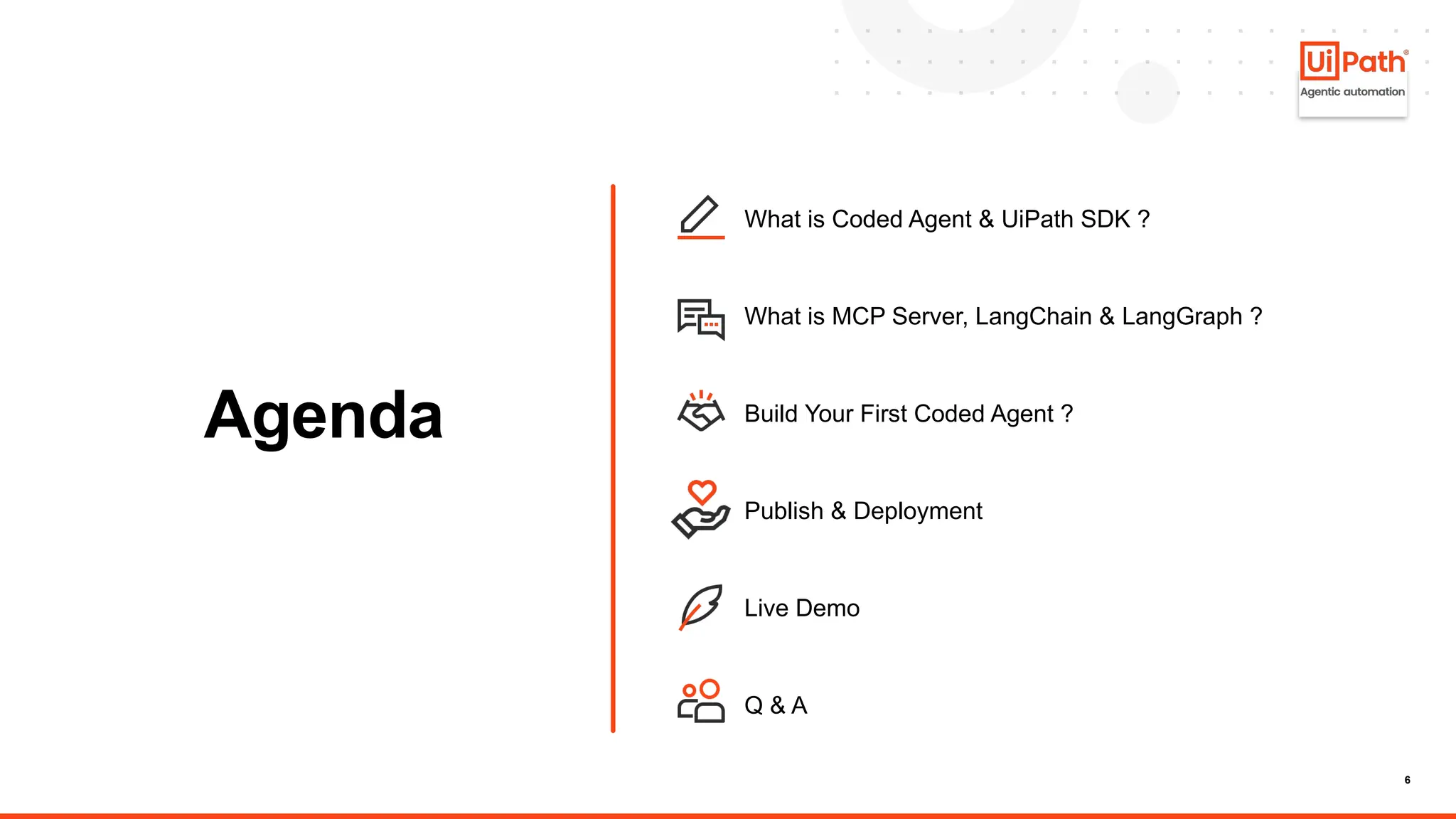 UiPath®
Agentic automation

Agenda

What is Coded Agent & UiPath SDK ?

What is MCP Server, LangChain & LangGraph ?

Build Your First Coded Agent ?

Publish & Deployment

Live Demo

Q & A

6